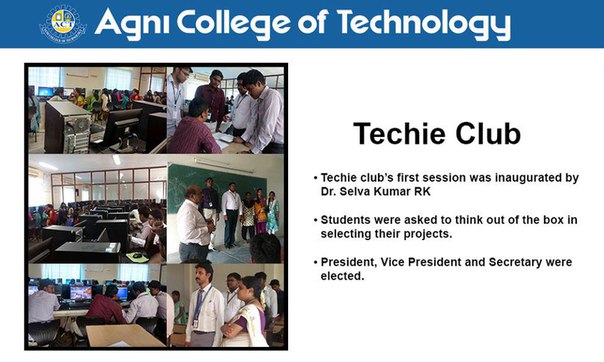 ACT

Agni College of Technology

Techie Club

• Techie club's first session was inaugurated by Dr. Selva Kumar RK

• Students were asked to think out of the box in selecting their projects.

• President, Vice President and Secretary were elected.